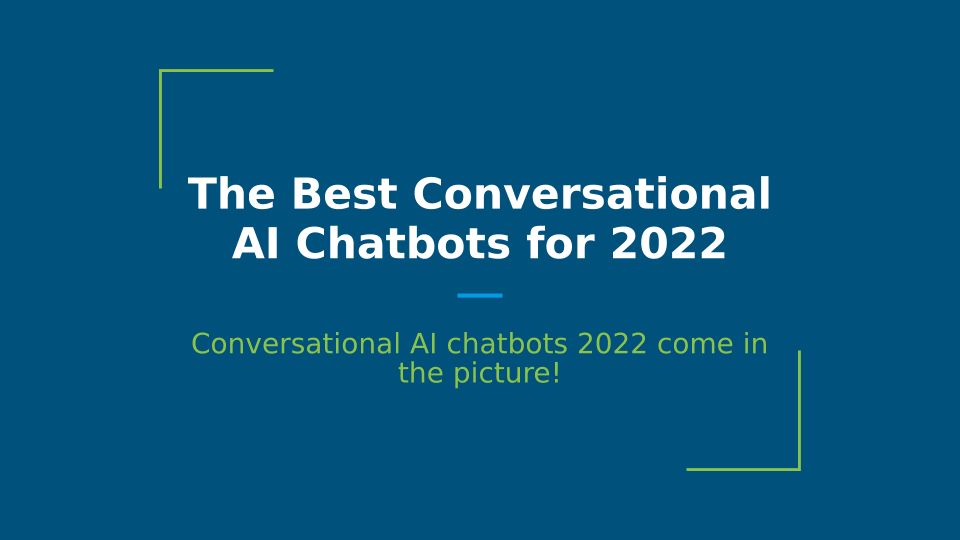 The Best Conversational AI Chatbots for 2022

Conversational AI chatbots 2022 come in the picture!